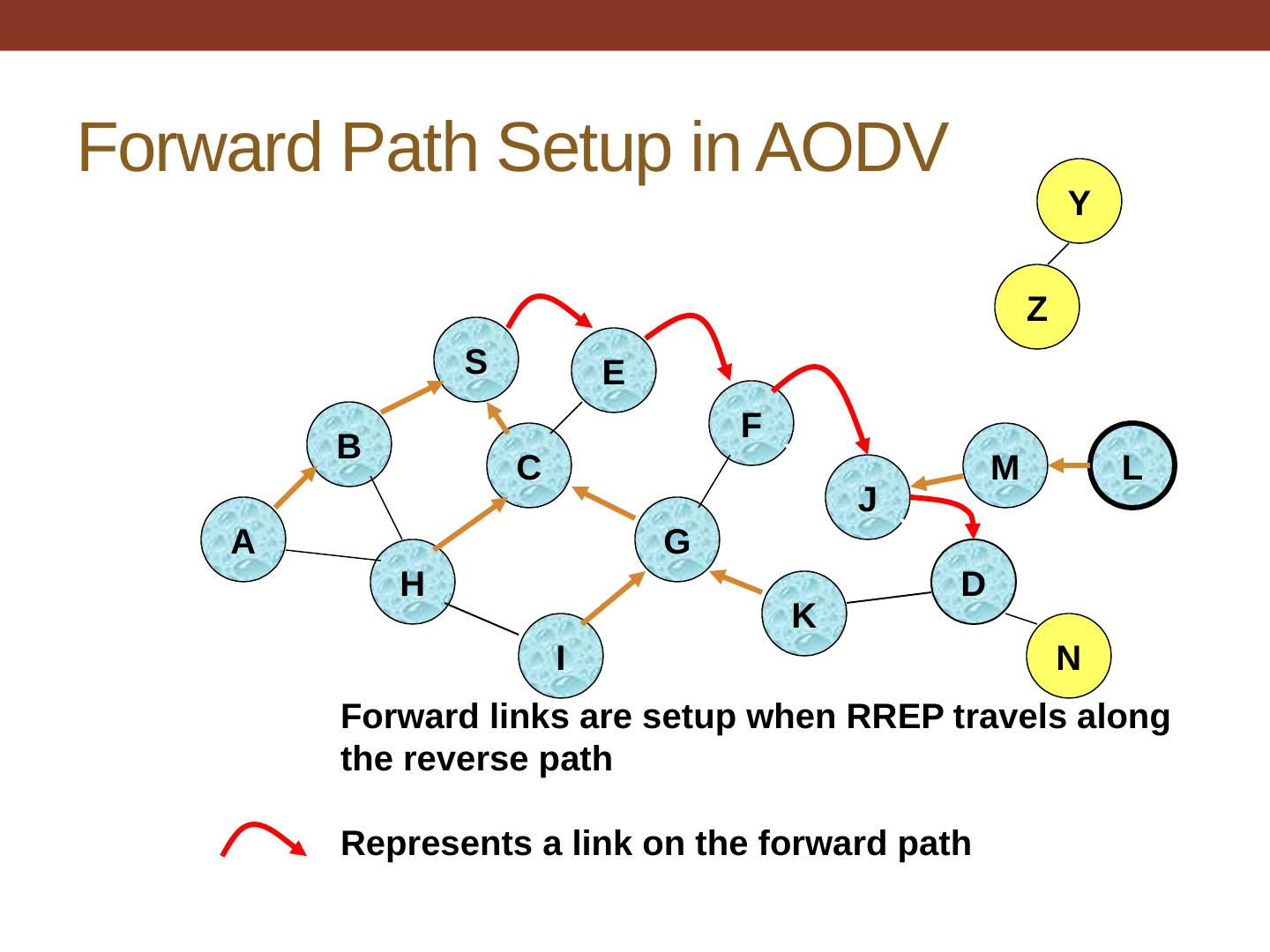 Forward Path Setup in AODV

Y
Z
S
E
F
B
C
M
L
J
A
G
H
D
K
I
N

Forward links are setup when RREP travels along the reverse path

Represents a link on the forward path